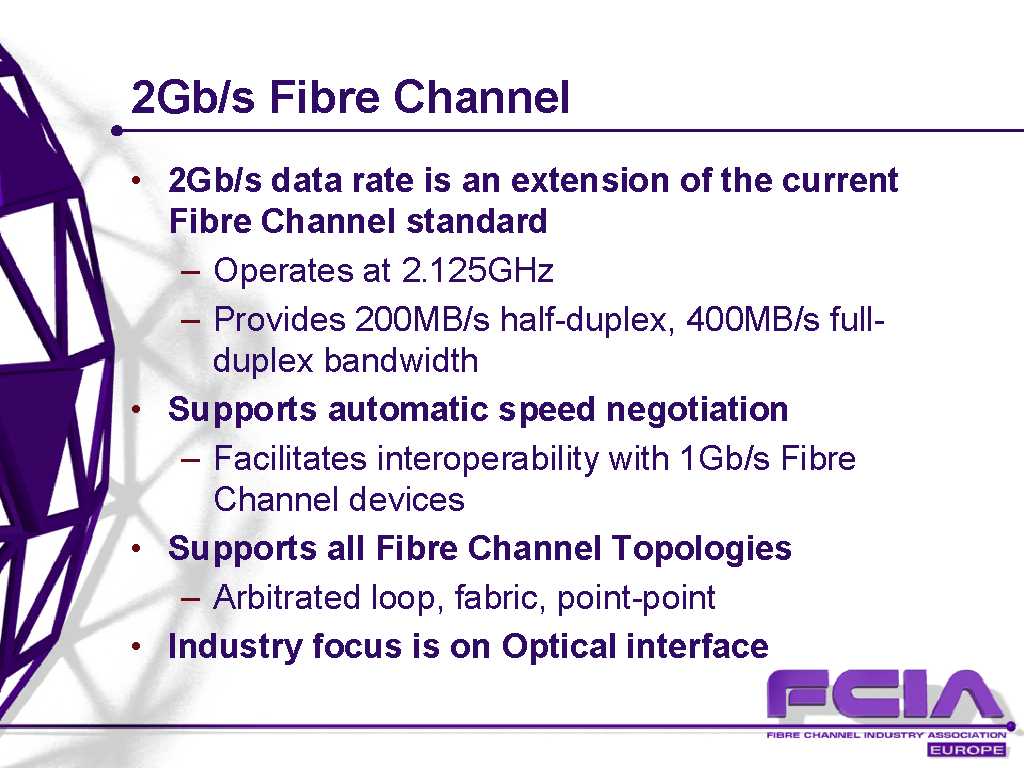 2Gb/s Fibre Channel

• 2Gb/s data rate is an extension of the current Fibre Channel standard
– Operates at 2.125GHz
– Provides 200MB/s half-duplex, 400MB/s full-duplex bandwidth
• Supports automatic speed negotiation
– Facilitates interoperability with 1Gb/s Fibre Channel devices
• Supports all Fibre Channel Topologies
– Arbitrated loop, fabric, point-point
• Industry focus is on Optical interface

FCIA
FIBRE CHANNEL INDUSTRY ASSOCIATION
EUROPE